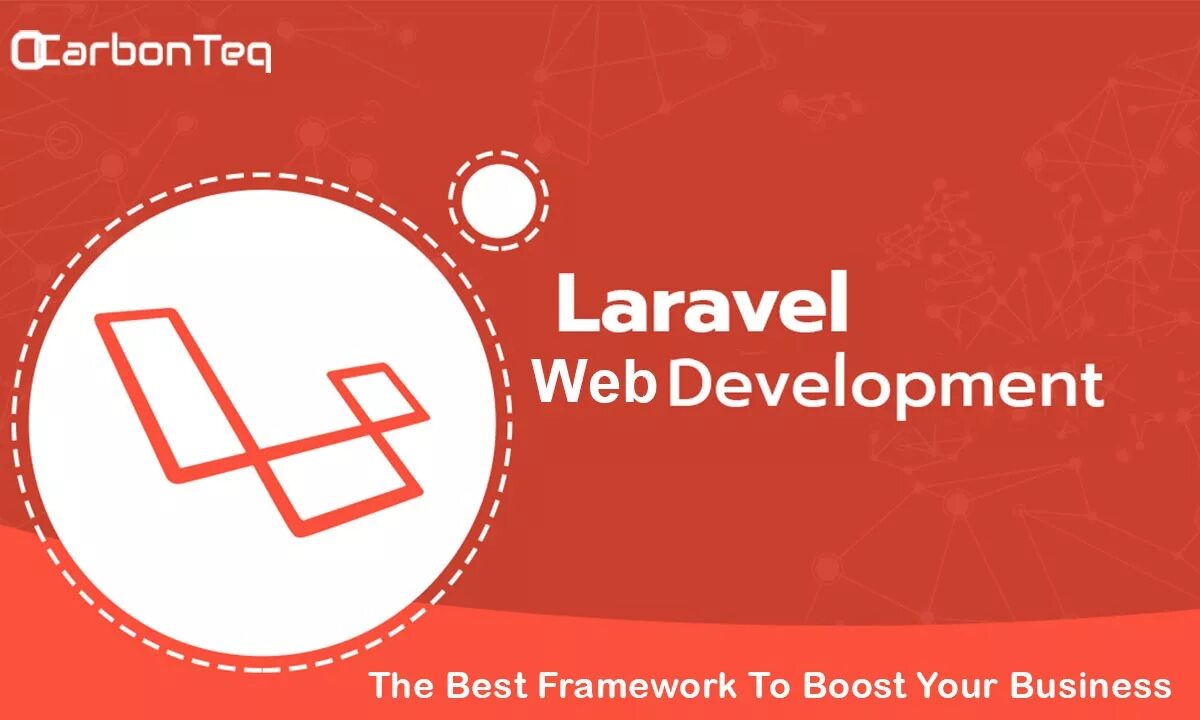 CarbonTeq

Laravel

Web Development

The Best Framework To Boost Your Business